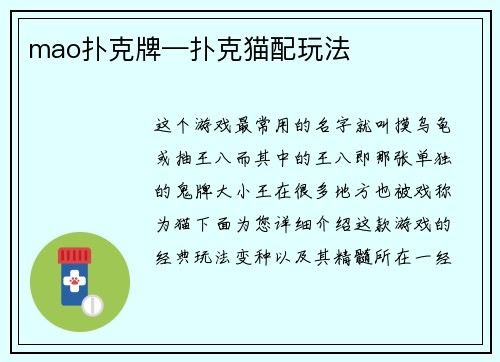 mao扑克牌—扑克猫配玩法

这个游戏最常用的名字就叫摸乌龟或抽王八而其中的王八即那张单独的鬼牌大小王在很多地方也被戏称为猫下面为您详细介绍这款游戏的经典玩法变种以及其精髓所在一经